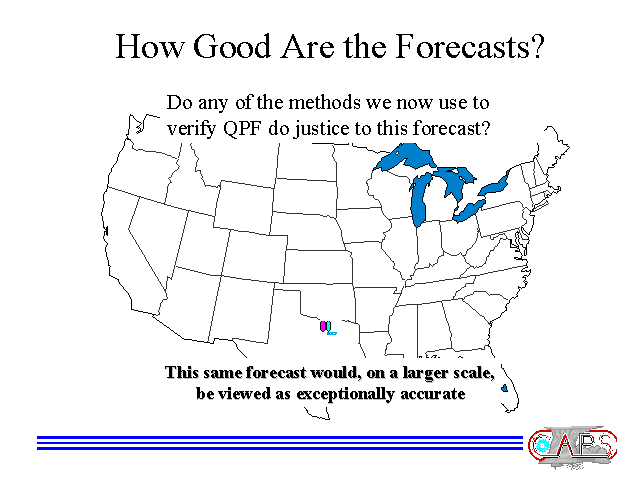 How Good Are the Forecasts?

Do any of the methods we now use to verify QPF do justice to this forecast?

This same forecast would, on a larger scale, be viewed as exceptionally accurate

CAPS